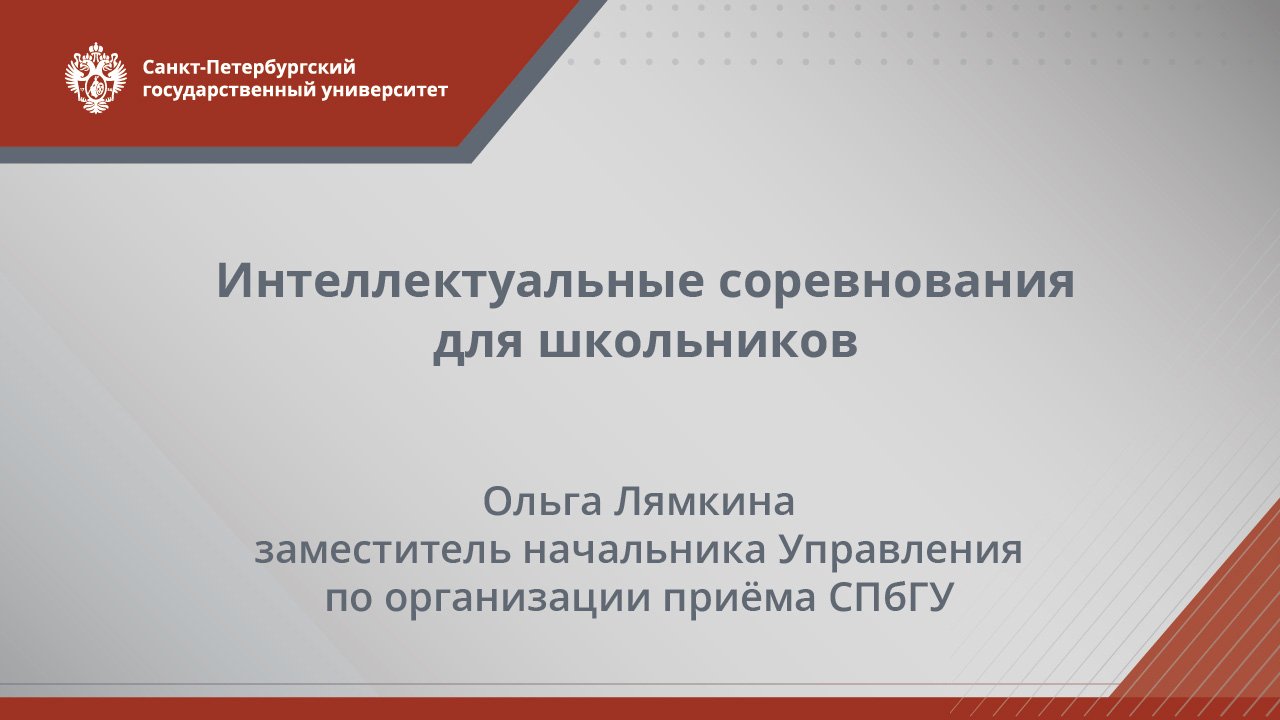 Санкт-Петербургский государственный университет

Интеллектуальные соревнования для школьников

Ольга Лямкина
заместитель начальника Управления
по организации приёма СПбГУ